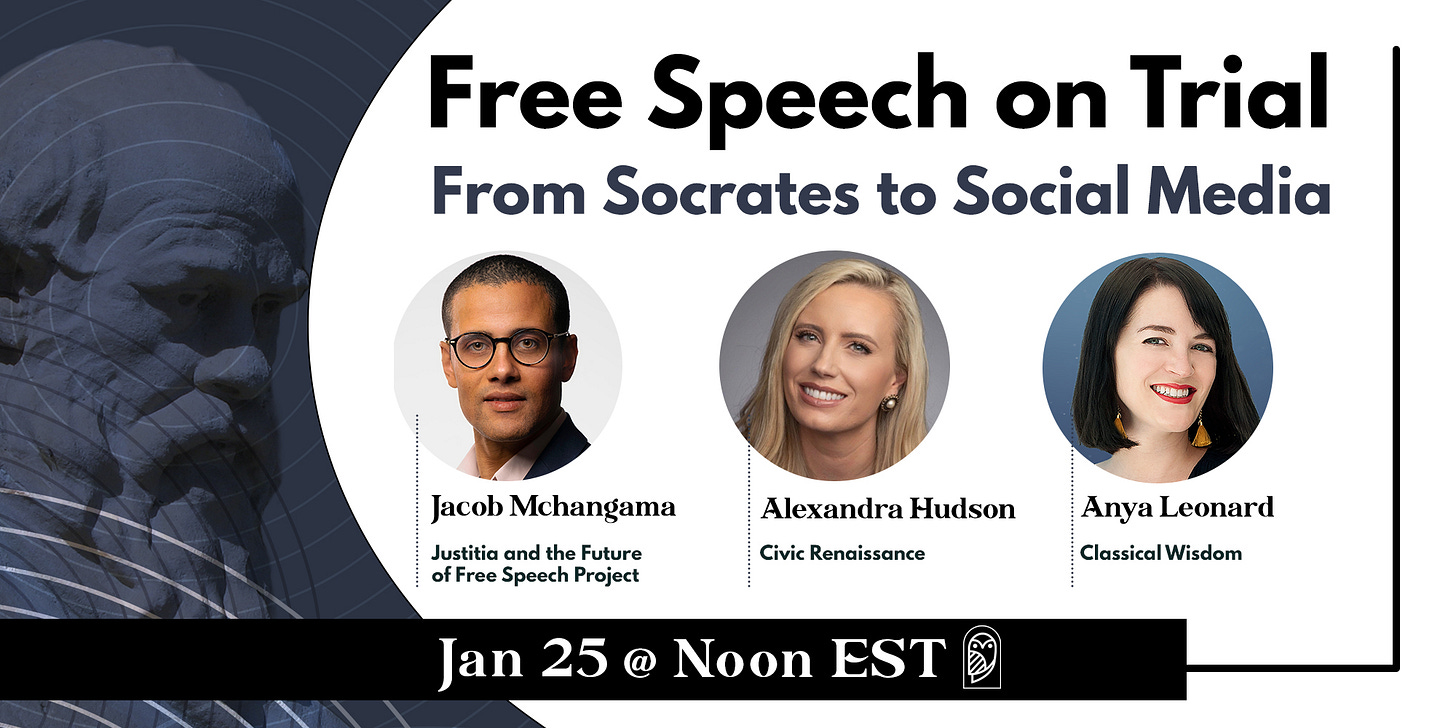 Free Speech on Trial
From Socrates to Social Media

Jacob Mchangama
Justitia and the Future of Free Speech Project

Alexandra Hudson
Civic Renaissance

Anya Leonard
Classical Wisdom

Jan 25 @ Noon EST